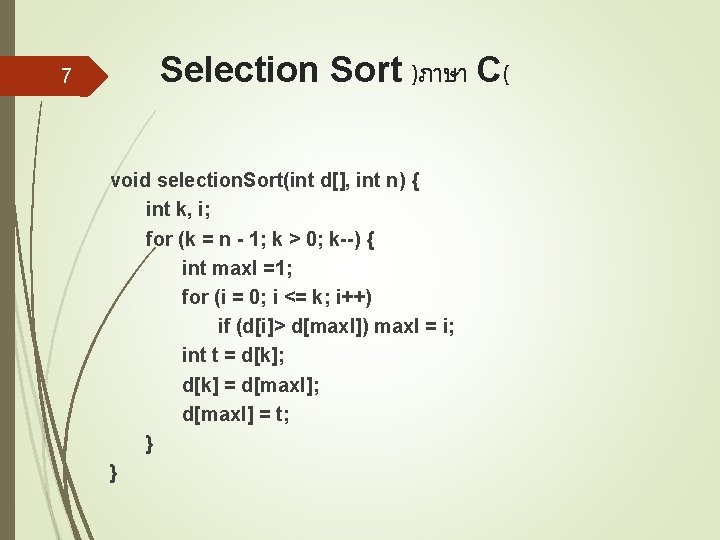 7

Selection Sort )ภาษา C(

void selectionSort(int d[], int n) {
int k, i;
for (k = n - 1; k > 0; k--) {
int maxI =1;
for (i = 0; i <= k; i++)
if (d[i]> d[maxI]) maxI = i;
int t = d[k];
d[k] = d[maxI];
d[maxI] = t;
}
}